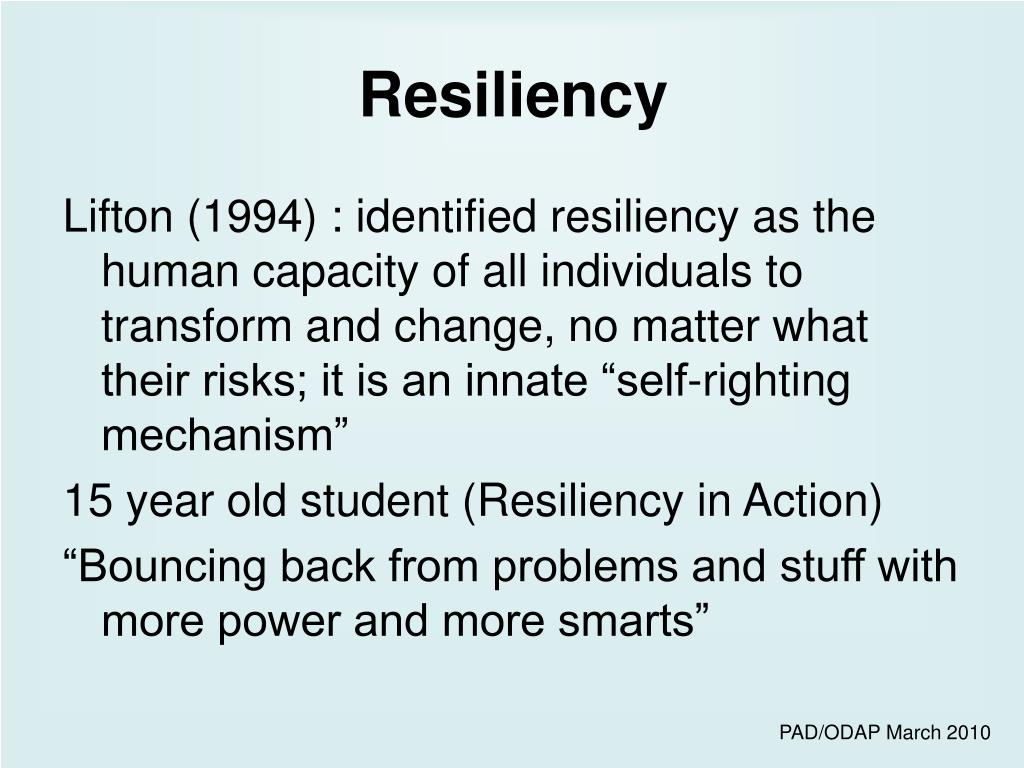 Resiliency

Lifton (1994) : identified resiliency as the human capacity of all individuals to transform and change, no matter what their risks; it is an innate “self-righting mechanism”

15 year old student (Resiliency in Action)

“Bouncing back from problems and stuff with more power and more smarts”

PAD/ODAP March 2010